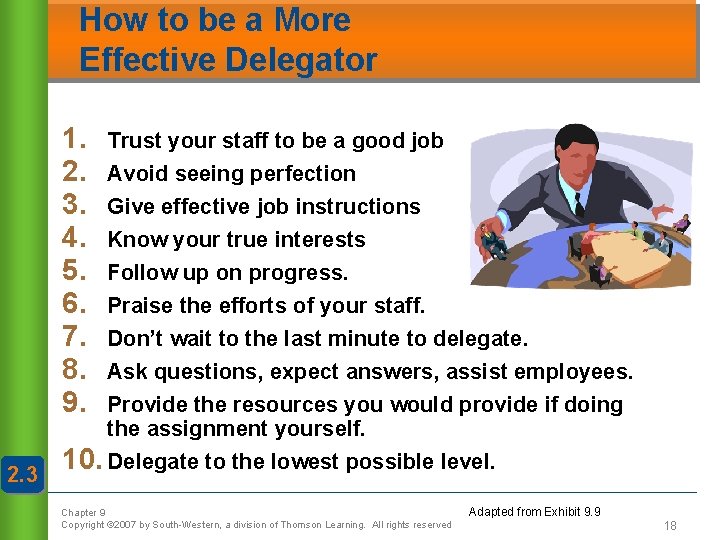 How to be a More Effective Delegator

1. Trust your staff to be a good job
2. Avoid seeing perfection
3. Give effective job instructions
4. Know your true interests
5. Follow up on progress.
6. Praise the efforts of your staff.
7. Don't wait to the last minute to delegate.
8. Ask questions, expect answers, assist employees.
9. Provide the resources you would provide if doing the assignment yourself.
10. Delegate to the lowest possible level.

2.3

Chapter 9
Copyright ©2007 by South-Western, a division of Thomson Learning. All rights reserved

Adapted from Exhibit 9.9

18